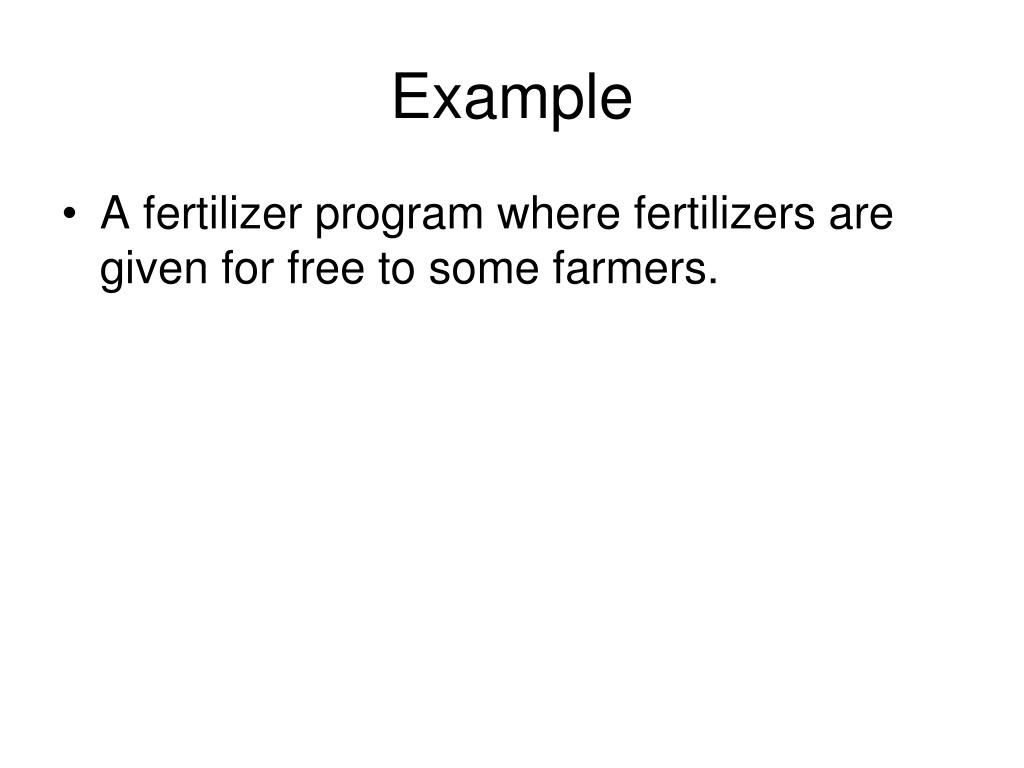 Example

• A fertilizer program where fertilizers are given for free to some farmers.